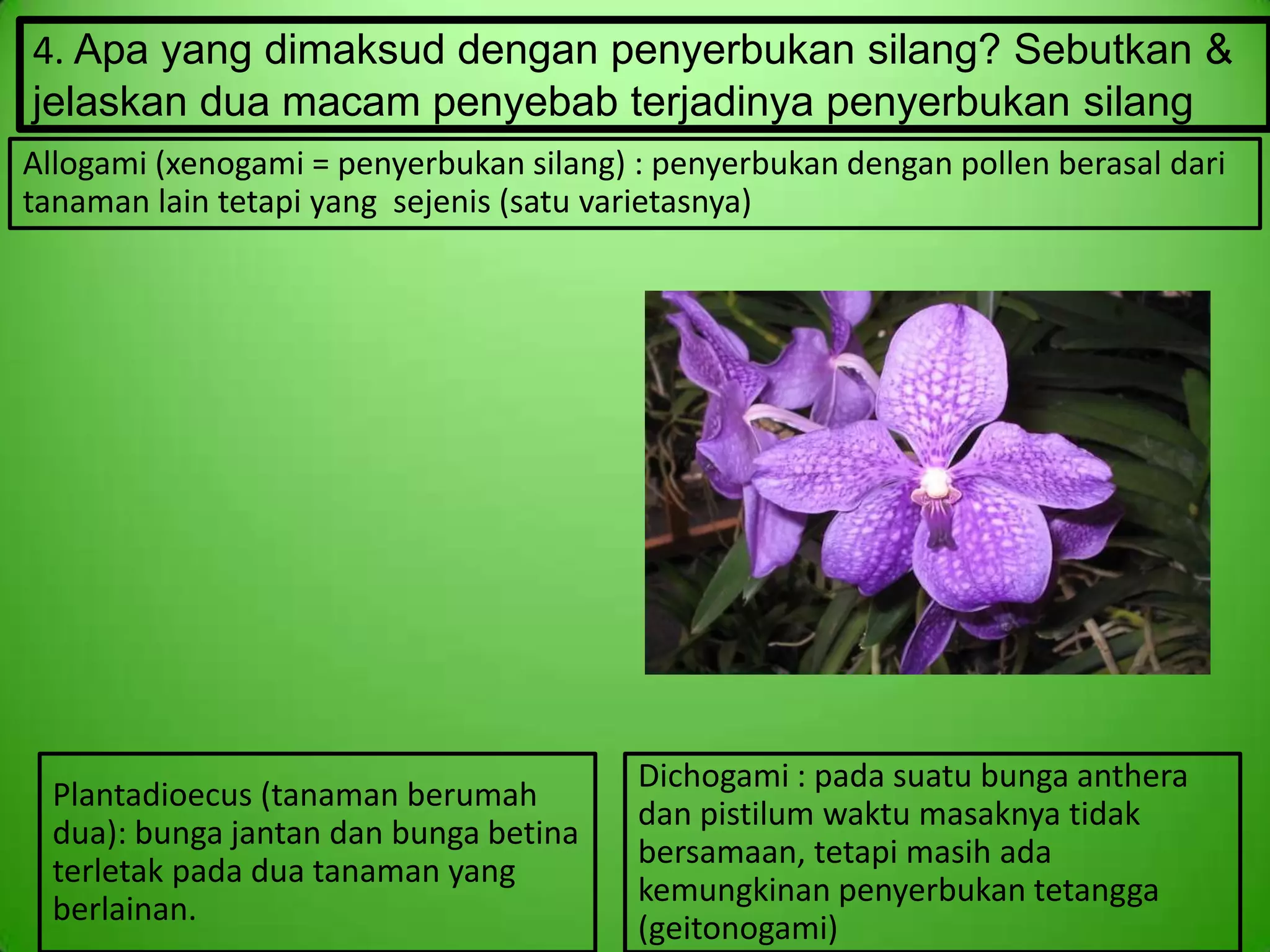 4. Apa yang dimaksud dengan penyerbukan silang? Sebutkan & jelaskan dua macam penyebab terjadinya penyerbukan silang

Allogami (xenogami = penyerbukan silang) : penyerbukan dengan pollen berasal dari tanaman lain tetapi yang sejenis (satu varietasnya)

Plantadioecus (tanaman berumah dua): bunga jantan dan bunga betina terletak pada dua tanaman yang berlainan.

Dichogami : pada suatu bunga anthera dan pistilum waktu masaknya tidak bersamaan, tetapi masih ada kemungkinan penyerbukan tetangga (geitonogami)